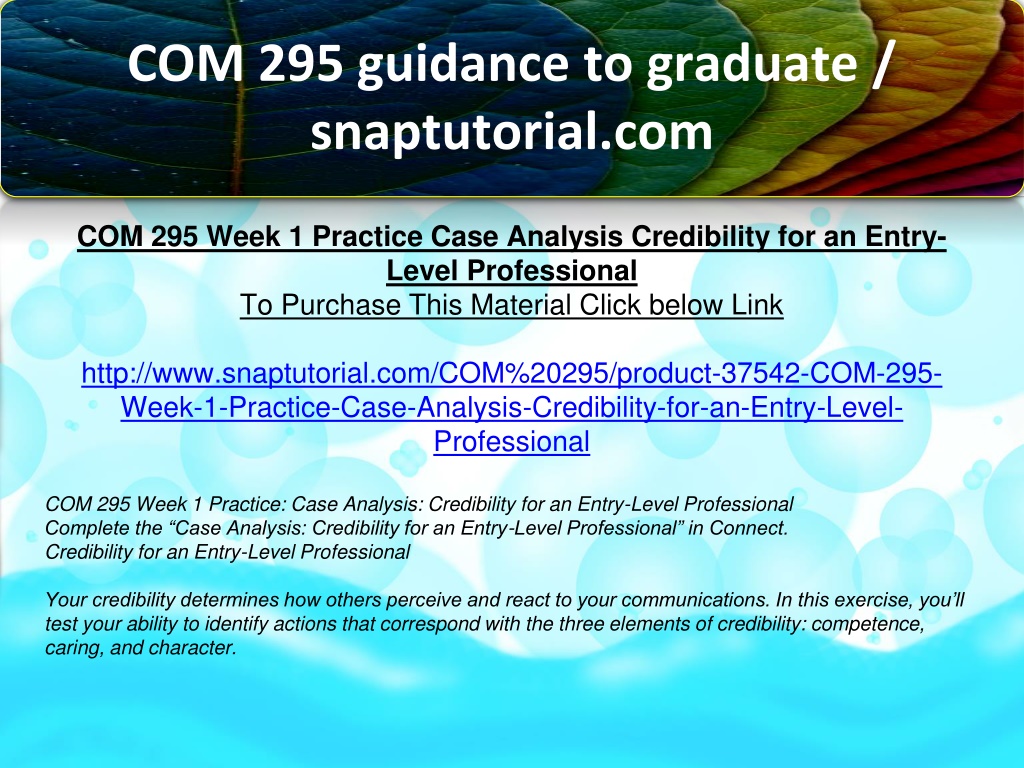 COM 295 guidance to graduate / snaptutorial.com

COM 295 Week 1 Practice Case Analysis Credibility for an Entry-Level Professional
To Purchase This Material Click below Link

http://www.snaptutorial.com/COM%20295/product-37542-COM-295-Week-1-Practice-Case-Analysis-Credibility-for-an-Entry-Level-Professional

COM 295 Week 1 Practice: Case Analysis: Credibility for an Entry-Level Professional
Complete the “Case Analysis: Credibility for an Entry-Level Professional” in Connect.
Credibility for an Entry-Level Professional

Your credibility determines how others perceive and react to your communications. In this exercise, you’ll test your ability to identify actions that correspond with the three elements of credibility: competence, caring, and character.